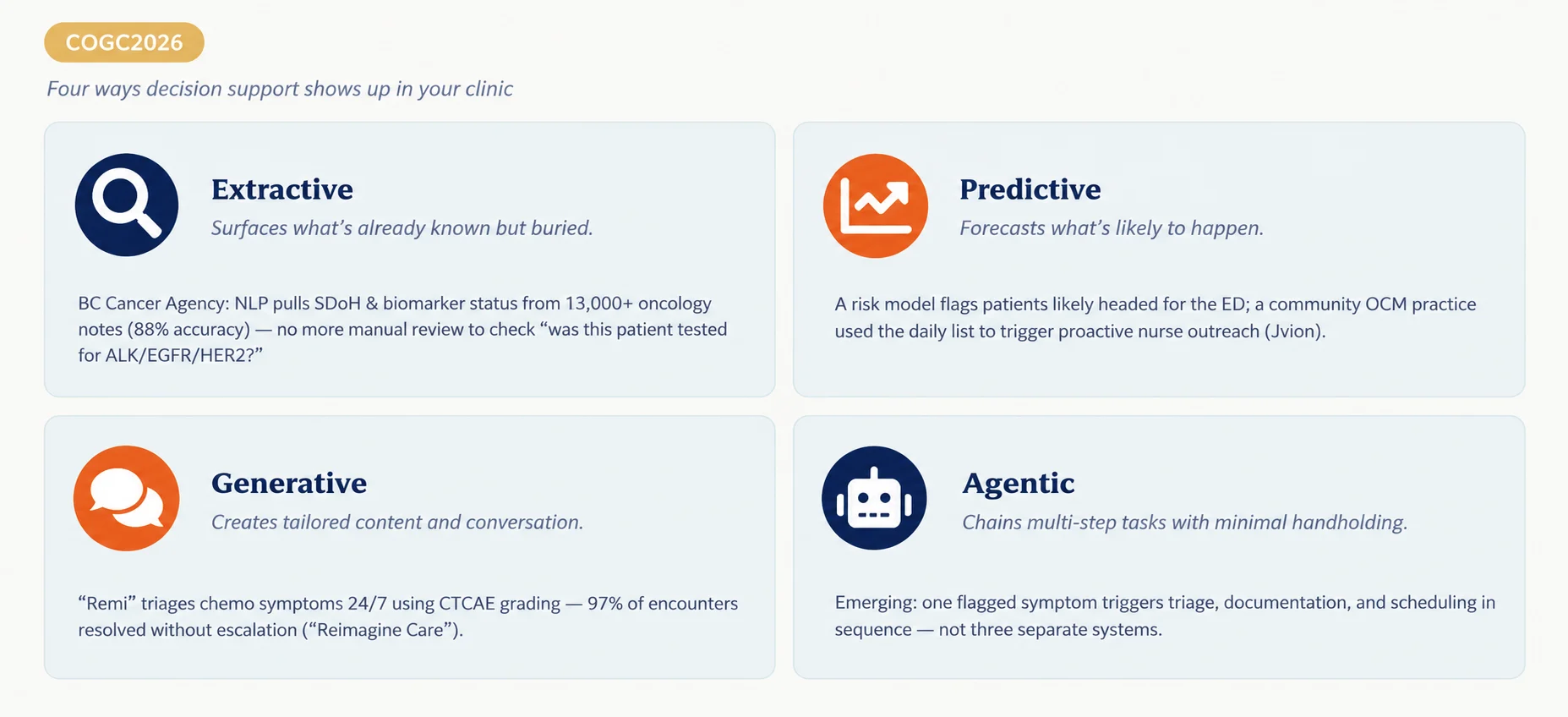 COGC2026

Four ways decision support shows up in your clinic

Extractive

Surfaces what's already known but buried.

BC Cancer Agency: NLP pulls SDoH & biomarker status from 13,000+ oncology notes (88% accuracy) — no more manual review to check "was this patient tested for ALK/EGFR/HER2?"

Predictive

Forecasts what's likely to happen.

A risk model flags patients likely headed for the ED; a community OCM practice used the daily list to trigger proactive nurse outreach (Jvion).

Generative

Creates tailored content and conversation.

"Remi" triages chemo symptoms 24/7 using CTCAE grading — 97% of encounters resolved without escalation ("Reimagine Care").

Agentic

Chains multi-step tasks with minimal handholding.

Emerging: one flagged symptom triggers triage, documentation, and scheduling in sequence — not three separate systems.